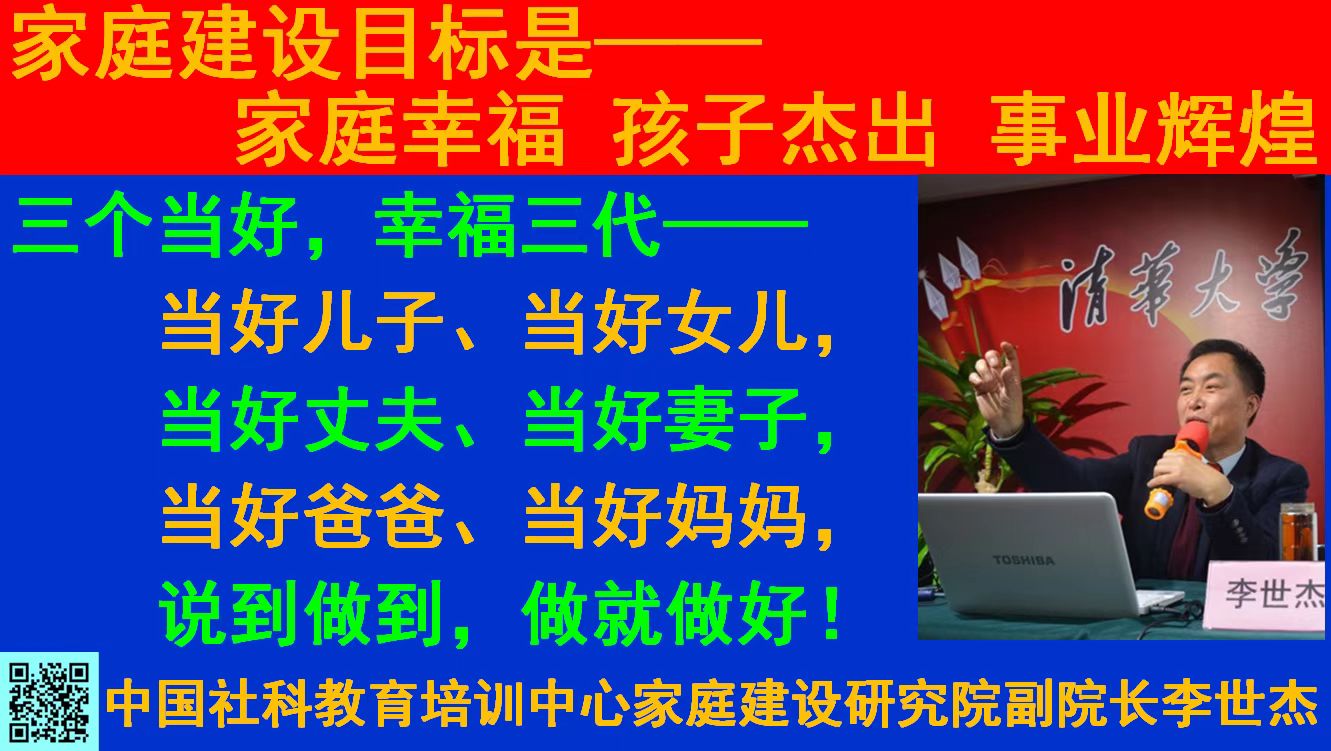 家庭建设目标是——
家庭幸福 孩子杰出 事业辉煌

三个当好，幸福三代——
当好儿子、当好女儿，
当好丈夫、当好妻子，
当好爸爸、当好妈妈，
说到做到，做就做好！

清華大學

TOSHIBA

李世杰

中国社科教育培训中心家庭建设研究院副院长李世杰